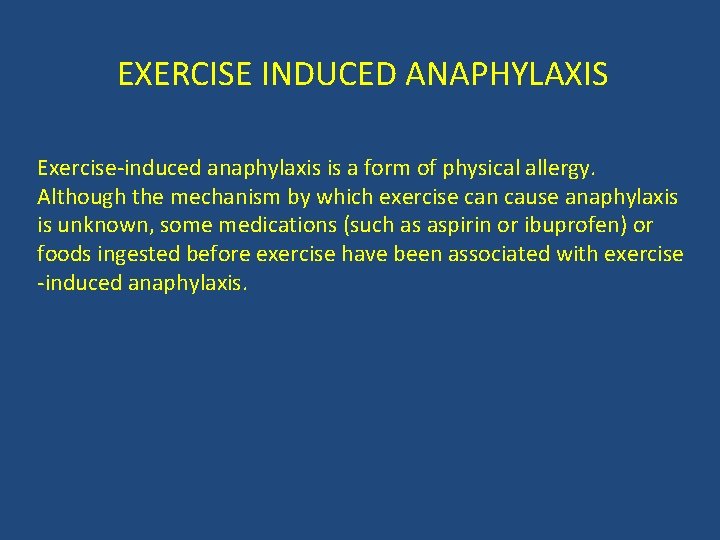 EXERCISE INDUCED ANAPHYLAXIS

Exercise-induced anaphylaxis is a form of physical allergy. Although the mechanism by which exercise can cause anaphylaxis is unknown, some medications (such as aspirin or ibuprofen) or foods ingested before exercise have been associated with exercise -induced anaphylaxis.